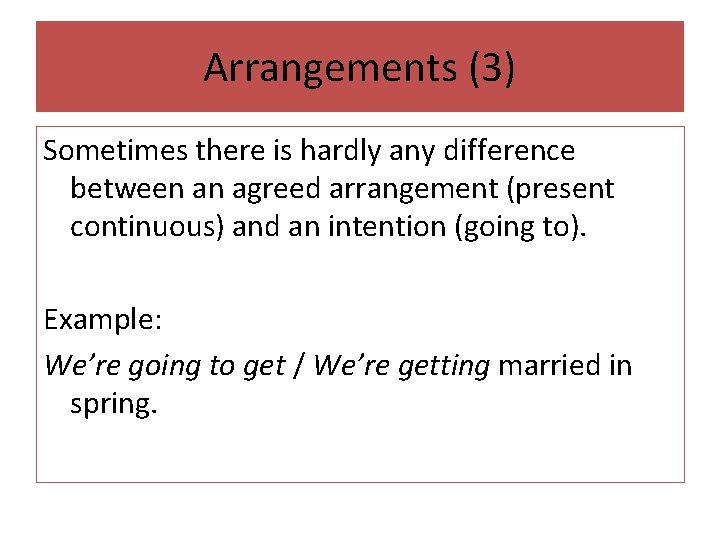 Arrangements (3)

Sometimes there is hardly any difference between an agreed arrangement (present continuous) and an intention (going to).

Example:

We’re going to get / We’re getting married in spring.